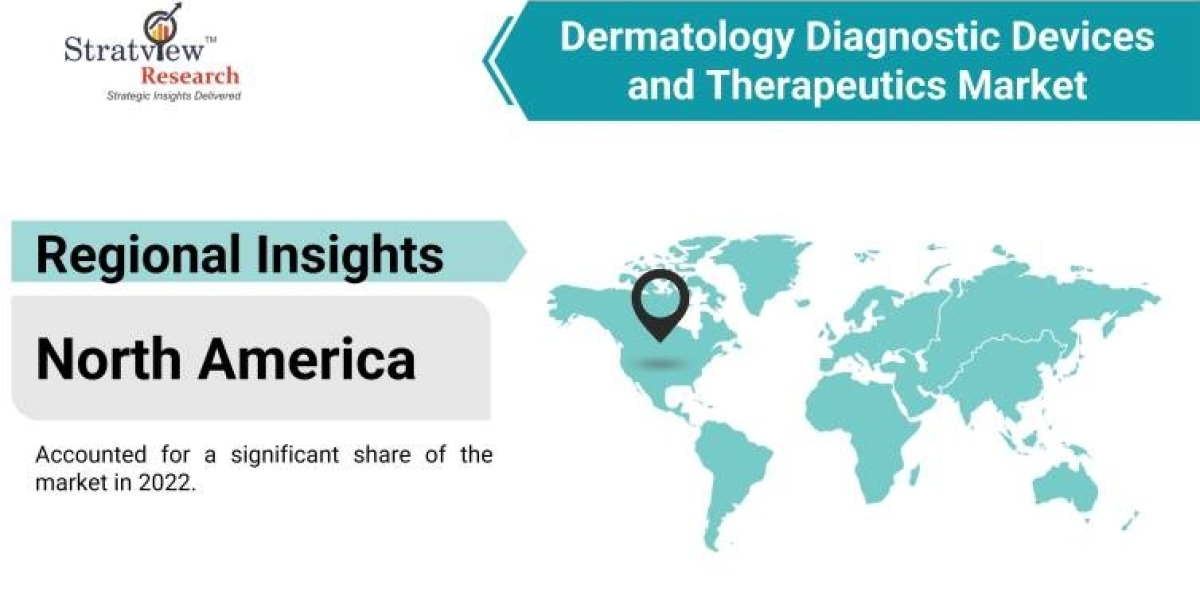 Stratview™
Research
Strategic Insights Delivered

Dermatology Diagnostic Devices and Therapeutics Market

Regional Insights

North America

Accounted for a significant share of the market in 2022.